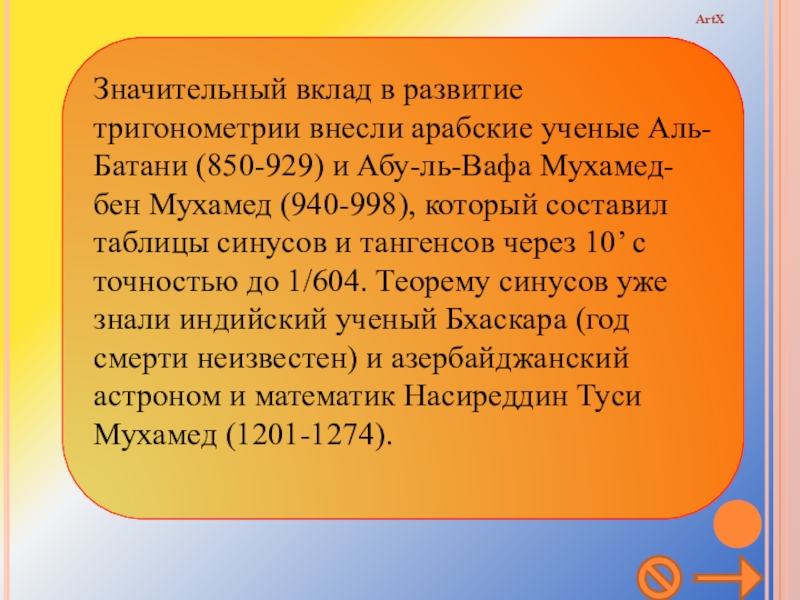 ArtX

Значительный вклад в развитие тригонометрии внесли арабские ученые Аль-Батани (850-929) и Абу-ль-Вафа Мухамед-бен Мухамед (940-998), который составил таблицы синусов и тангенсов через 10’ с точностью до 1/604. Теорему синусов уже знали индийский ученый Бхаскара (год смерти неизвестен) и азербайджанский астроном и математик Насиреддин Туси Мухамед (1201-1274).